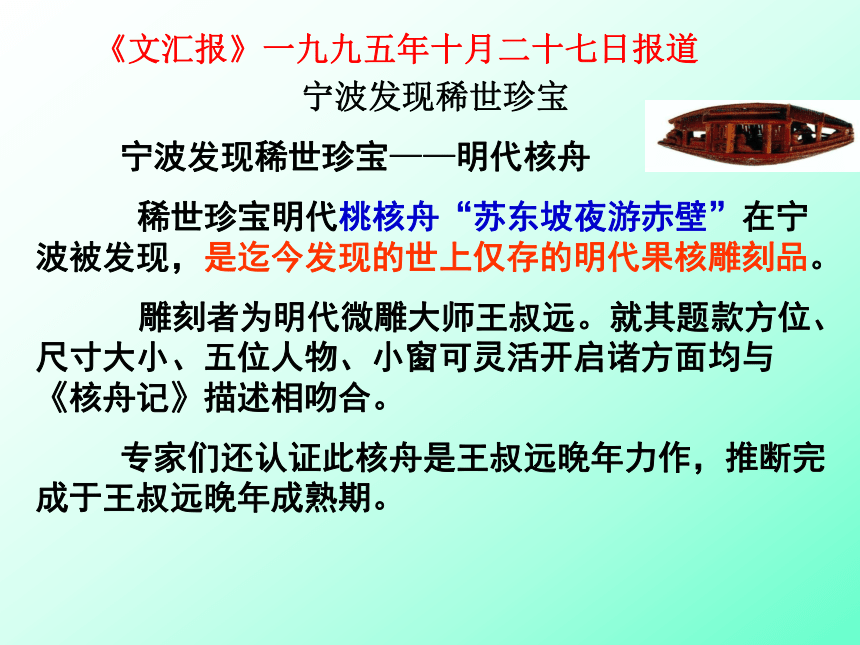 《文汇报》一九九五年十月二十七日报道

宁波发现稀世珍宝

宁波发现稀世珍宝——明代核舟

稀世珍宝明代桃核舟“苏东坡夜游赤壁”在宁波被发现，是迄今发现的世上仅存的明代果核雕刻品。

雕刻者为明代微雕大师王叔远。就其题款方位、尺寸大小、五位人物、小窗可灵活开启诸方面均与《核舟记》描述相吻合。

专家们还认证此核舟是王叔远晚年力作，推断完成于王叔远晚年成熟期。